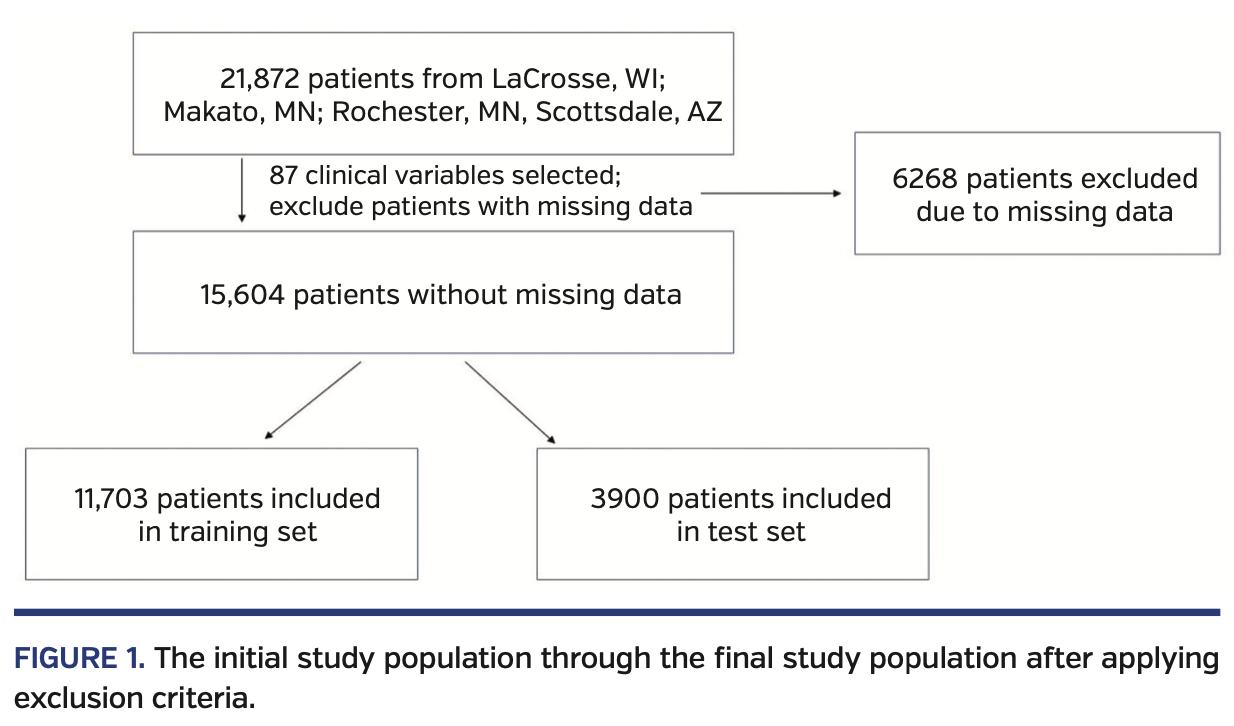 21,872 patients from LaCrosse, WI; Makato, MN; Rochester, MN, Scottsdale, AZ

87 clinical variables selected; exclude patients with missing data

6268 patients excluded due to missing data

15,604 patients without missing data

11,703 patients included in training set

3900 patients included in test set

FIGURE 1. The initial study population through the final study population after applying exclusion criteria.